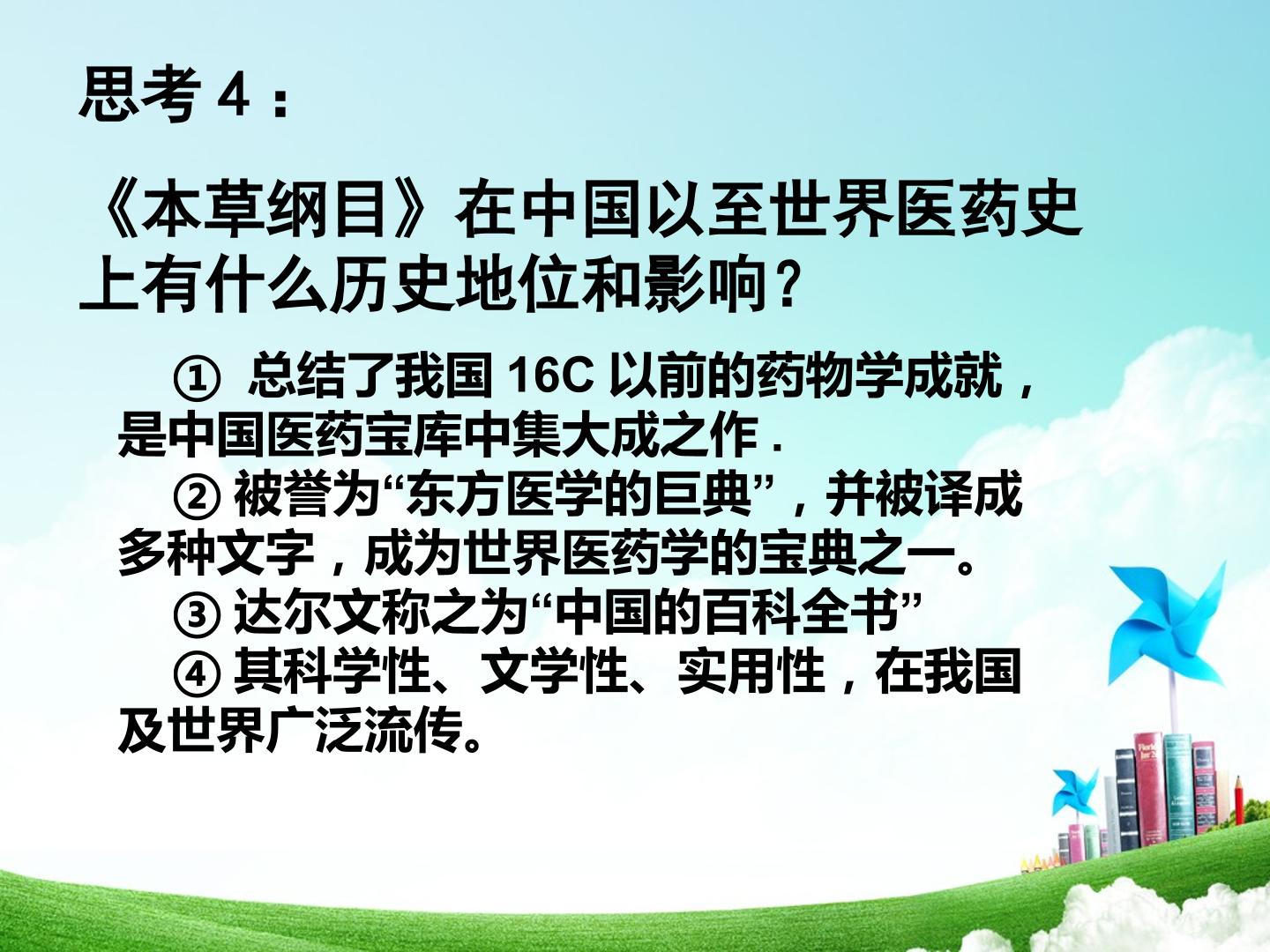 思考 4：

《本草纲目》在中国以至世界医药史上有什么历史地位和影响？

① 总结了我国 16C 以前的药物学成就，是中国医药宝库中集大成之作 .

② 被誉为“东方医学的巨典”，并被译成多种文字，成为世界医药学的宝典之一。

③ 达尔文称之为“中国的百科全书”

④ 其科学性、文学性、实用性，在我国及世界广泛流传。